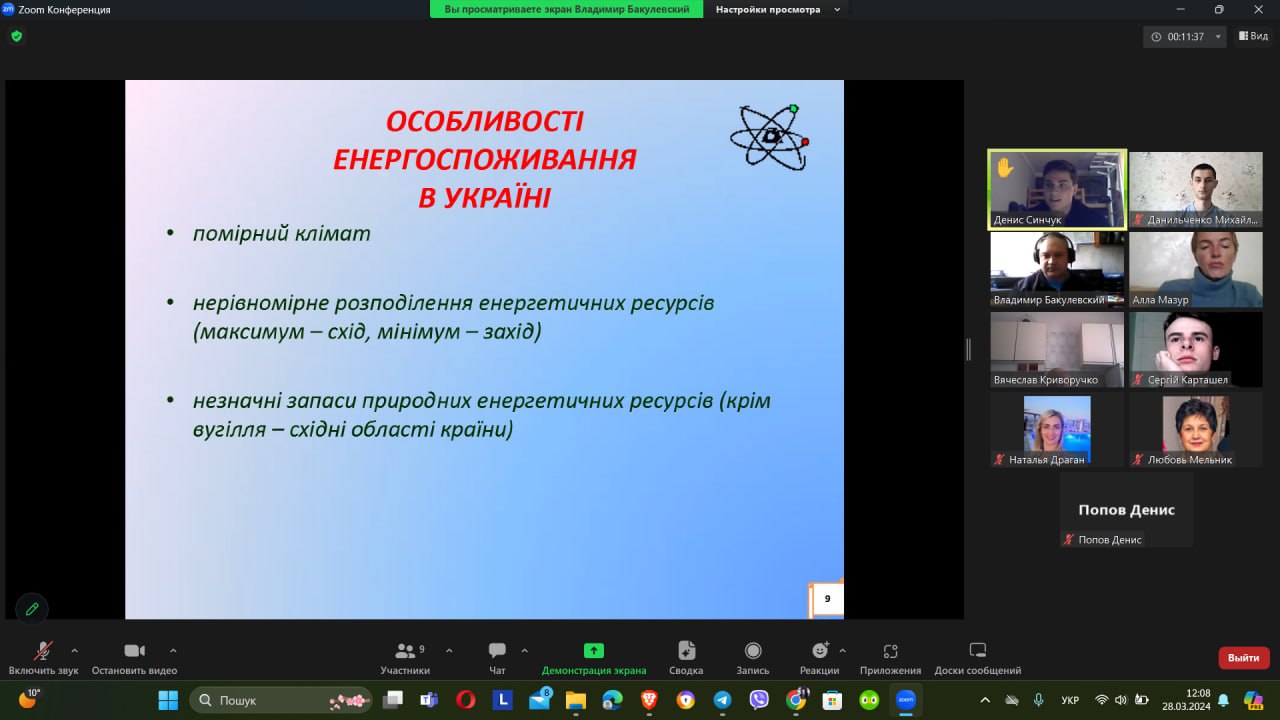 Zoom Конференция
Вы просматриваете экран Владимир Бакулевский
Настройки просмотра
00:11:37
Вид

ОСОБЛИВОСТІ ЕНЕРГОСПОЖИВАННЯ В УКРАЇНІ

• помірний клімат

• нерівномірне розподілення енергетичних ресурсів (максимум – схід, мінімум – захід)

• незначні запаси природних енергетичних ресурсів (крім вугілля – східні області країни)

9

Денис Синчук
Данильченко Михайл...
Владимир Бакулевский
Алла Мазур
Вячеслав Криворучко
Сергій Карташел
Наталья Драган
Любовь Мельник
Попов Денис
Попов Денис

Включить звук
Остановить видео
9
Участники
Чат
Демонстрация экрана
Сводка
Запись
Реакции
Приложения
Доски сообщений
Выйти

10°
Пошук
8
УКР
12:08
28.03.2024